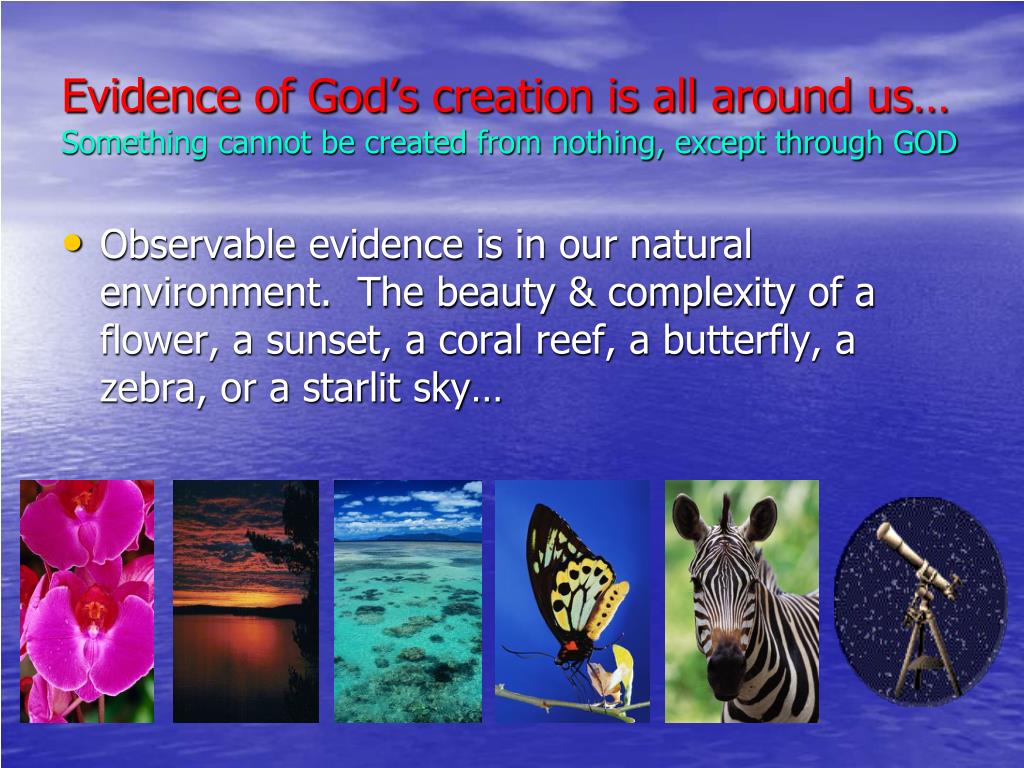 Evidence of God's creation is all around us…
Something cannot be created from nothing, except through GOD

• Observable evidence is in our natural environment. The beauty & complexity of a flower, a sunset, a coral reef, a butterfly, a zebra, or a starlit sky…